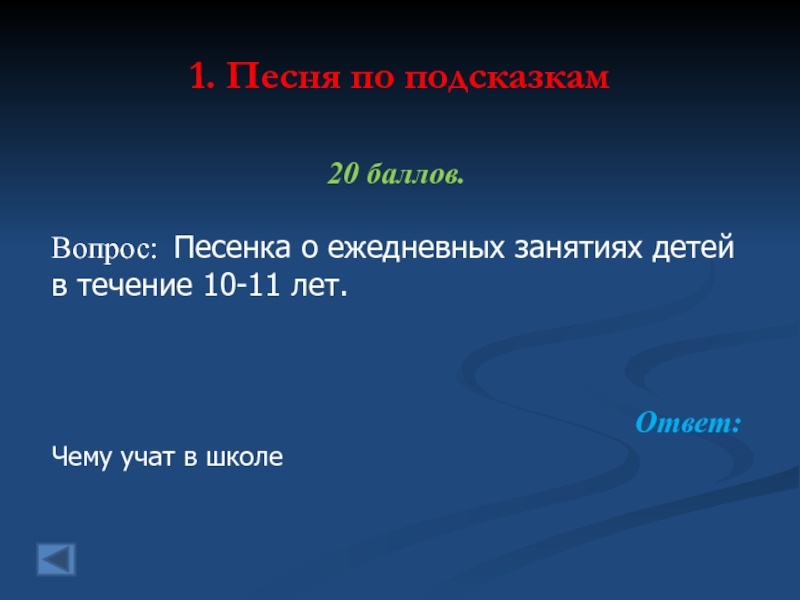 1. Песня по подсказкам

20 баллов.

Вопрос: Песенка о ежедневных занятиях детей в течение 10-11 лет.

Ответ:

Чему учат в школе